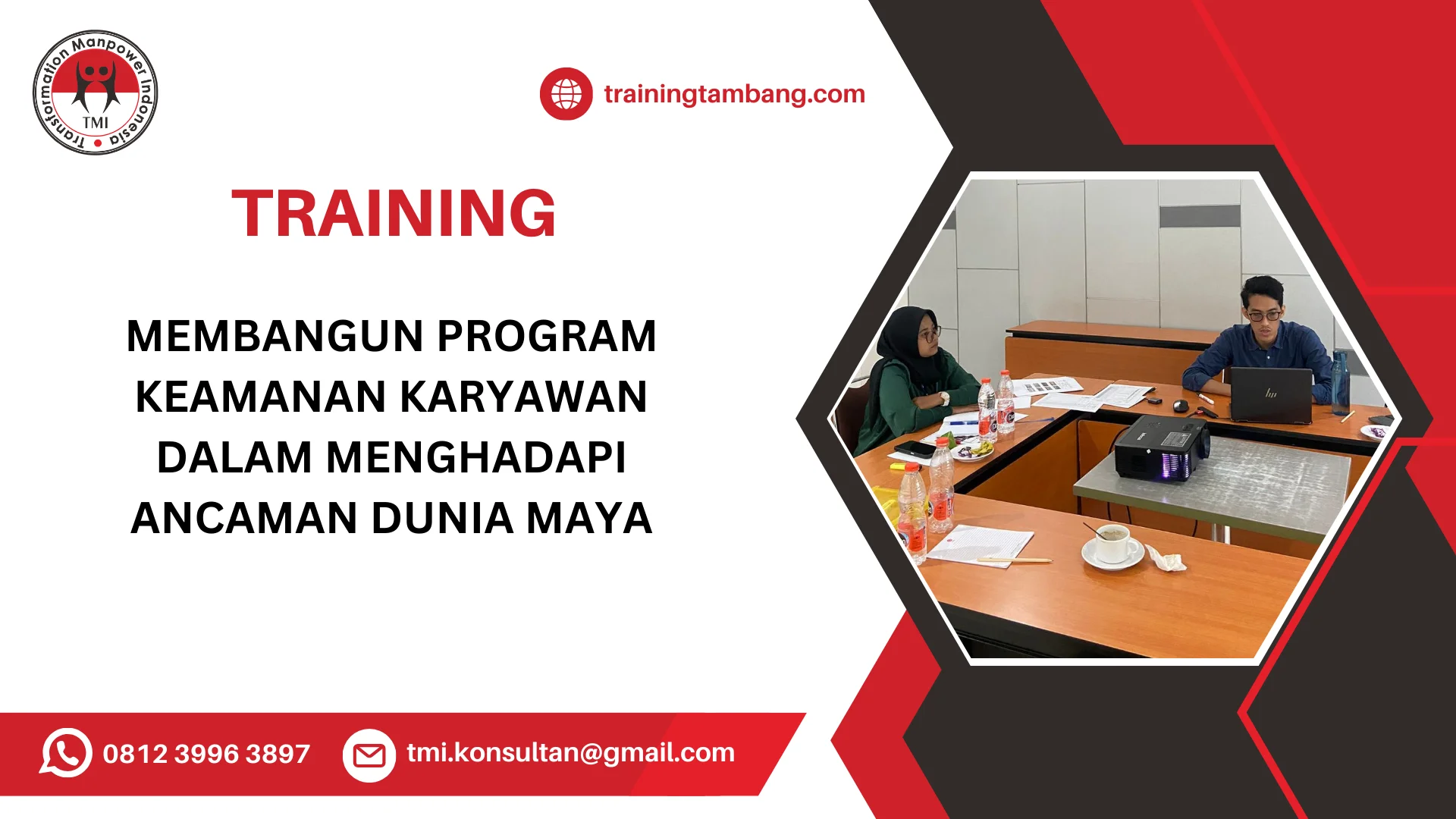 Transformation Manpower Indonesia
TMI

trainingtambang.com

TRAINING

MEMBANGUN PROGRAM KEAMANAN KARYAWAN DALAM MENGHADAPI ANCAMAN DUNIA MAYA

0812 3996 3897

tmi.konsultan@gmail.com